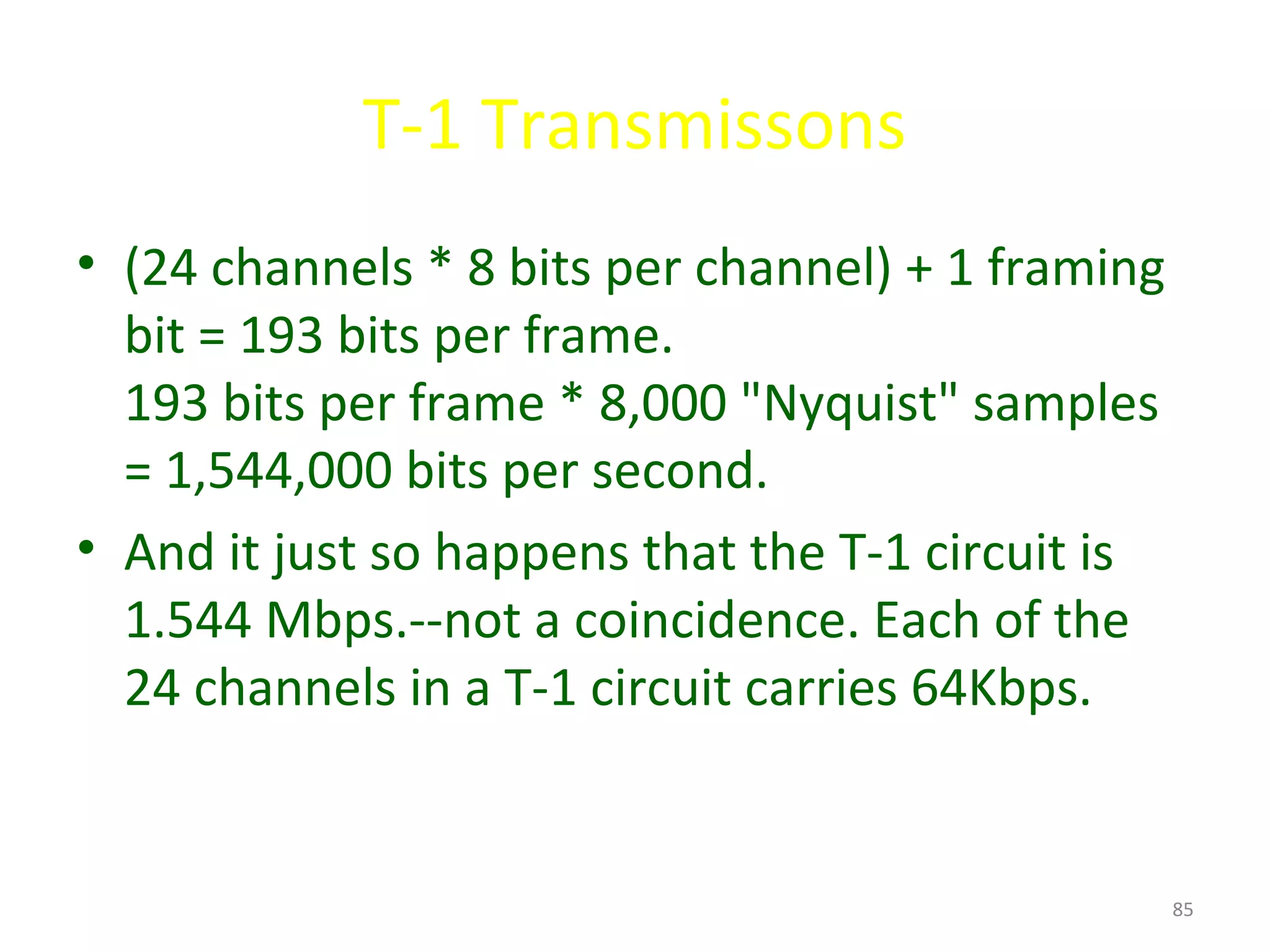 T-1 Transmissons

• (24 channels * 8 bits per channel) + 1 framing bit = 193 bits per frame.
193 bits per frame * 8,000 "Nyquist" samples = 1,544,000 bits per second.

• And it just so happens that the T-1 circuit is 1.544 Mbps.--not a coincidence. Each of the 24 channels in a T-1 circuit carries 64Kbps.

85